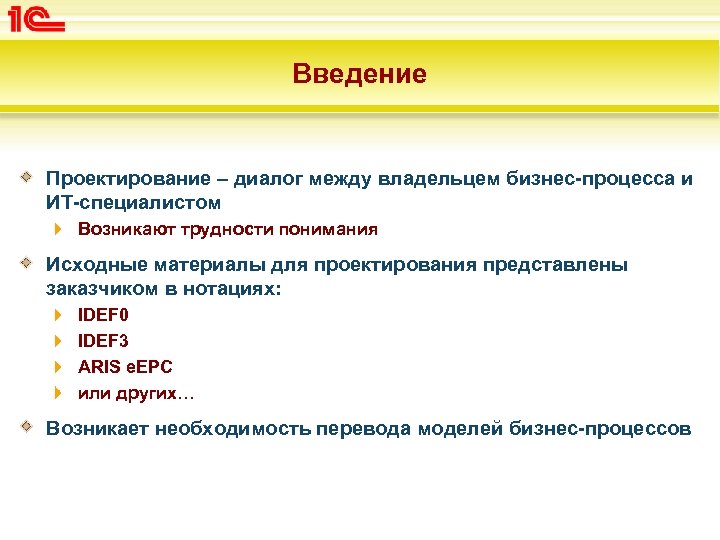 1С

Введение

Проектирование – диалог между владельцем бизнес-процесса и ИТ-специалистом

Возникают трудности понимания

Исходные материалы для проектирования представлены заказчиком в нотациях:

IDEF0

IDEF3

ARIS eEPC

или других…

Возникает необходимость перевода моделей бизнес-процессов